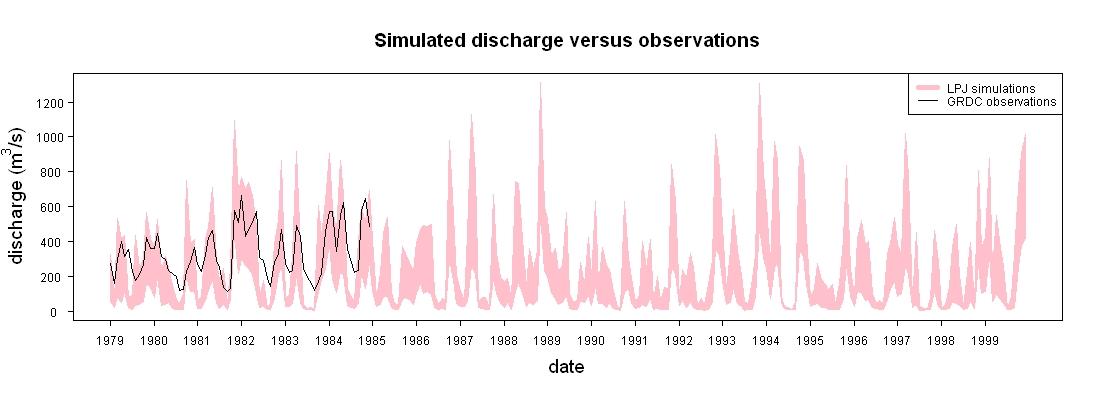 Simulated discharge versus observations

LPJ simulations
GRDC observations

discharge ($m^3/s$)

1200
1000
800
600
400
200
0

1979 1980 1981 1982 1983 1984 1985 1986 1987 1988 1989 1990 1991 1992 1993 1994 1995 1996 1997 1998 1999

date